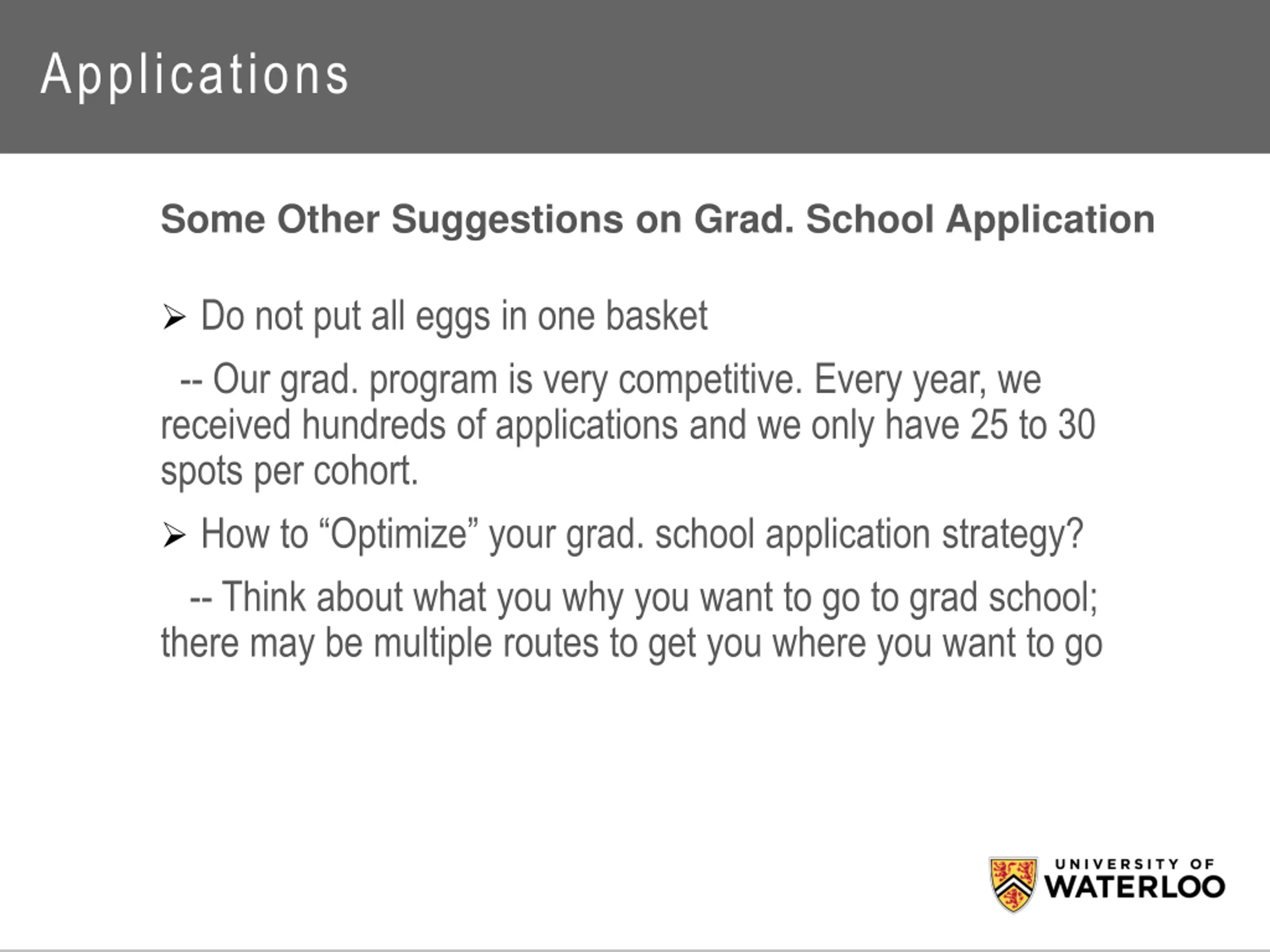 Applications

Some Other Suggestions on Grad. School Application

➢ Do not put all eggs in one basket

-- Our grad. program is very competitive. Every year, we received hundreds of applications and we only have 25 to 30 spots per cohort.

➢ How to “Optimize” your grad. school application strategy?

-- Think about what you why you want to go to grad school; there may be multiple routes to get you where you want to go

UNIVERSITY OF
WATERLOO